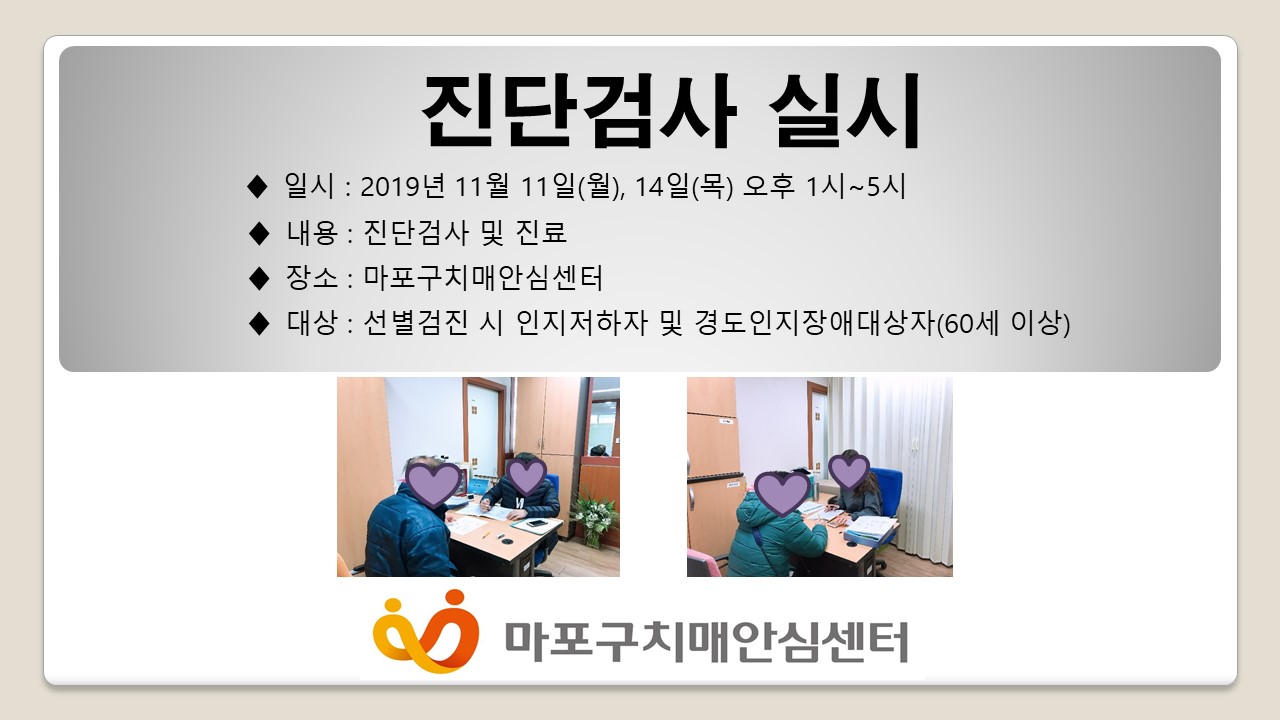 진단검사 실시

◆ 일시 : 2019년 11월 11일(월), 14일(목) 오후 1시~5시

◆ 내용 : 진단검사 및 진료

◆ 장소 : 마포구치매안심센터

◆ 대상 : 선별검진 시 인지저하자 및 경도인지장애대상자(60세 이상)

마포구치매안심센터